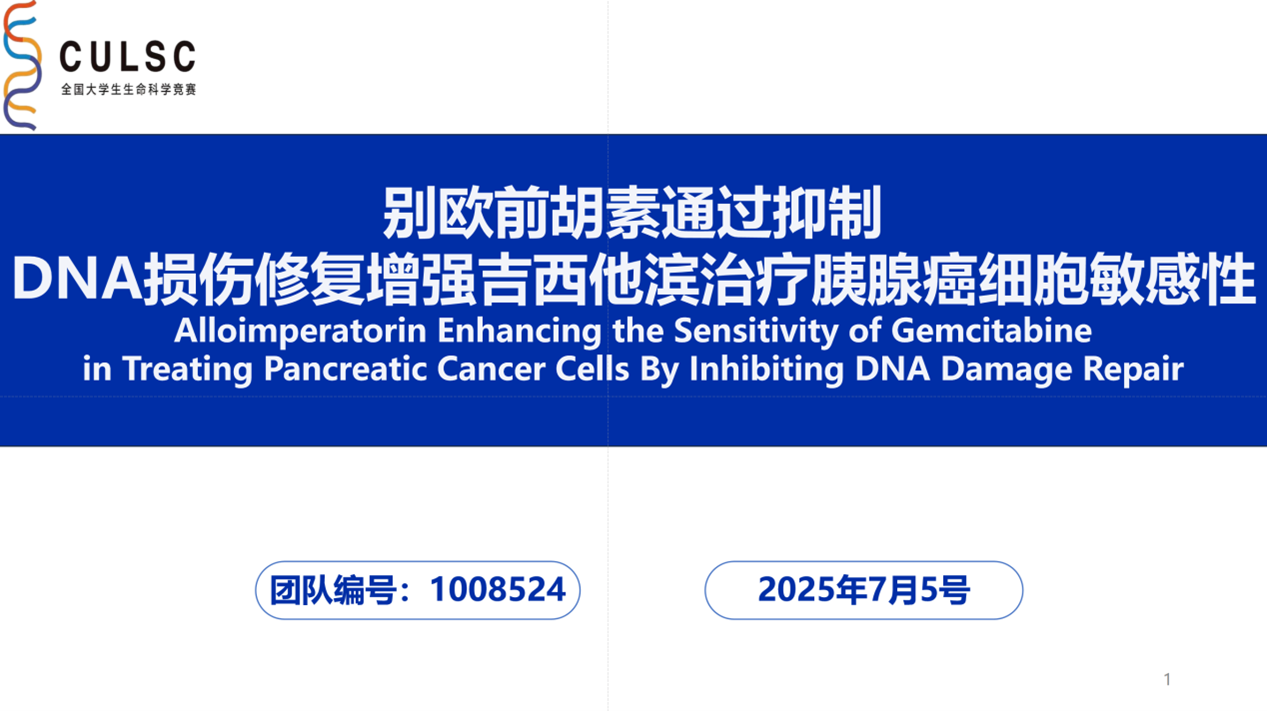 CULSC
全国大学生生命科学竞赛

别欧前胡素通过抑制
DNA损伤修复增强吉西他滨治疗胰腺癌细胞敏感性
Alloimperatorin Enhancing the Sensitivity of Gemcitabine in Treating Pancreatic Cancer Cells By Inhibiting DNA Damage Repair

团队编号：1008524

2025年7月5号

1